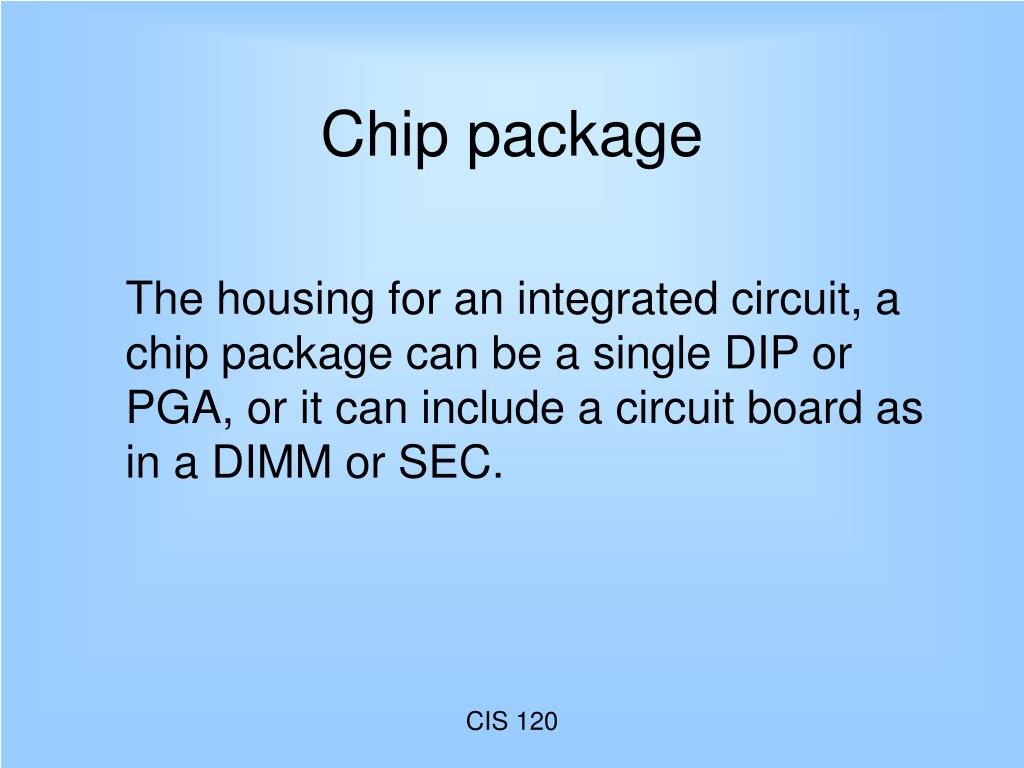 Chip package

The housing for an integrated circuit, a chip package can be a single DIP or PGA, or it can include a circuit board as in a DIMM or SEC.

CIS 120